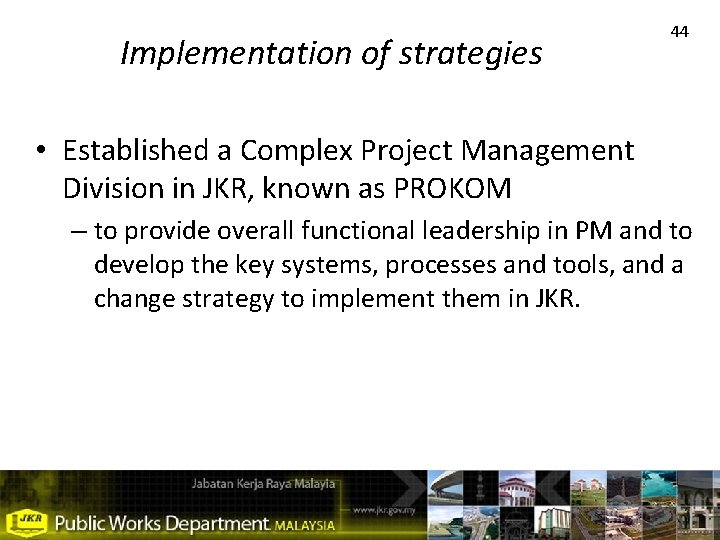 44

Implementation of strategies

• Established a Complex Project Management Division in JKR, known as PROKOM

– to provide overall functional leadership in PM and to develop the key systems, processes and tools, and a change strategy to implement them in JKR.

Jabatan Kerja Raya Malaysia

www.jkr.gov.my

JKR Public Works Department MALAYSIA